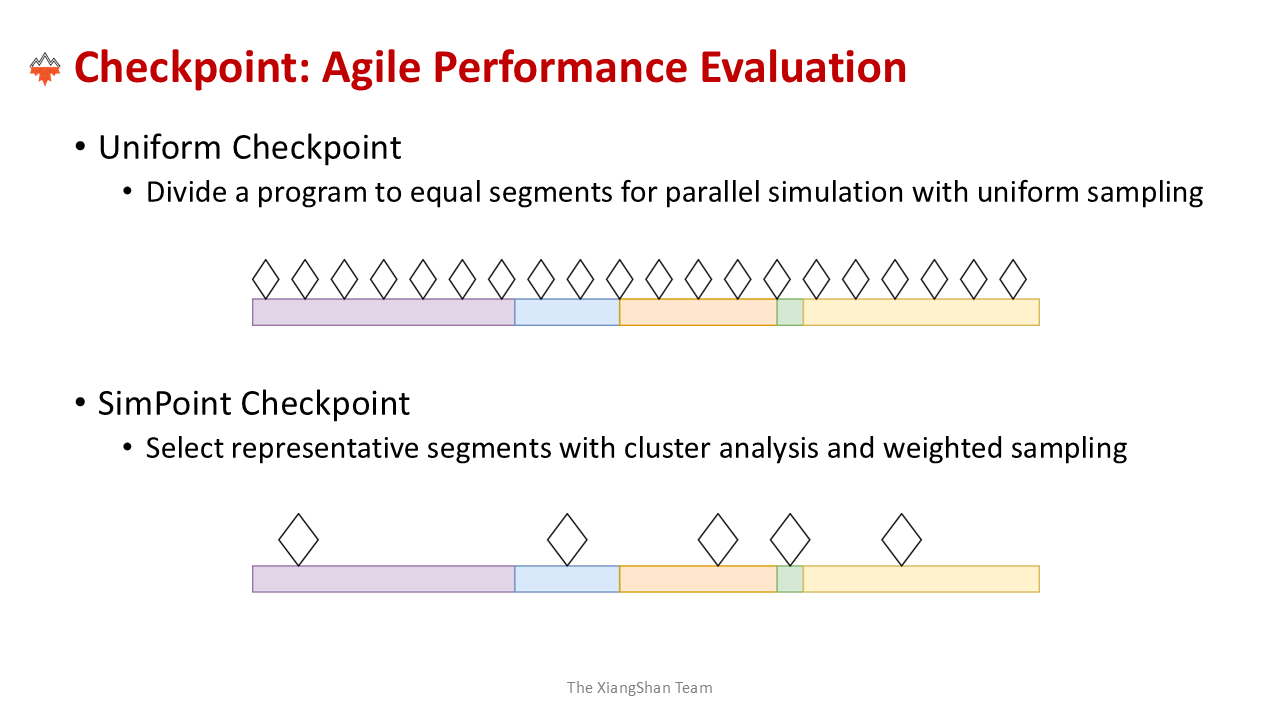 Checkpoint: Agile Performance Evaluation

• Uniform Checkpoint
  • Divide a program to equal segments for parallel simulation with uniform sampling

• SimPoint Checkpoint
  • Select representative segments with cluster analysis and weighted sampling

The XiangShan Team